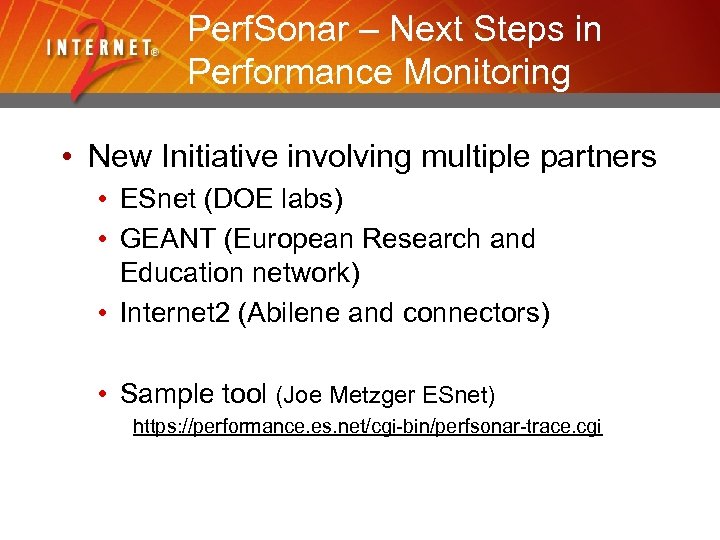 INTERNET® 2

PerfSonar – Next Steps in Performance Monitoring

• New Initiative involving multiple partners
• ESnet (DOE labs)
• GEANT (European Research and Education network)
• Internet2 (Abilene and connectors)

• Sample tool (Joe Metzger ESnet)
https://performance.es.net/cgi-bin/perfsonar-trace.cgi